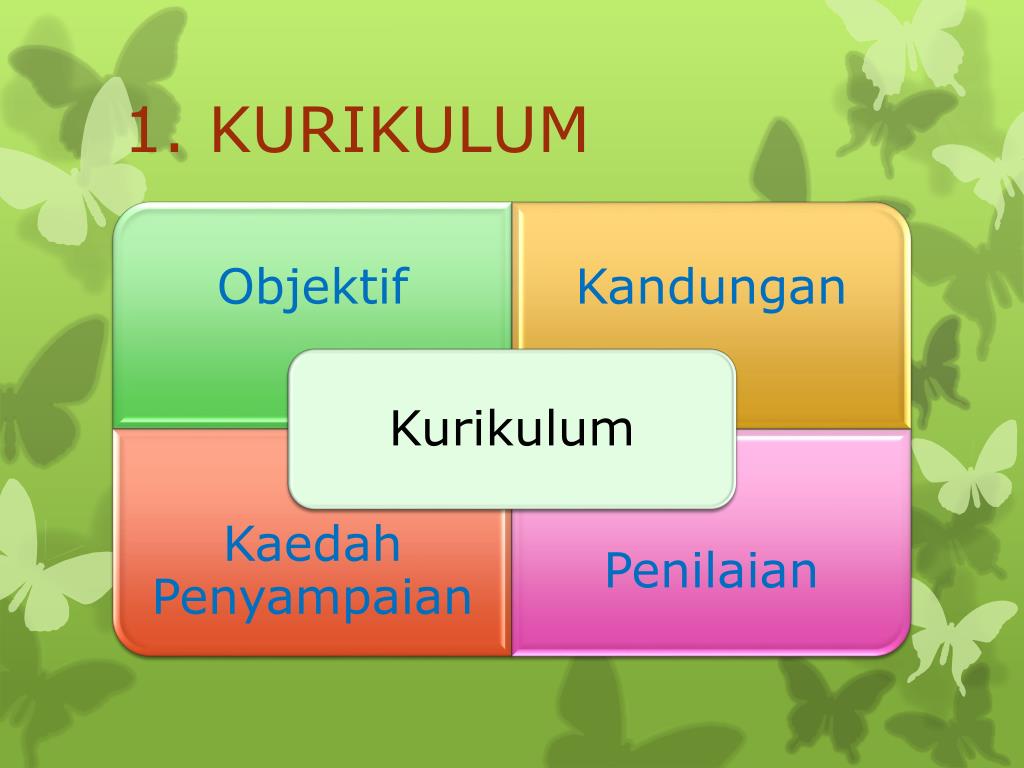 1. KURIKULUM

Objektif

Kandungan

Kurikulum

Kaedah Penyampaian

Penilaian